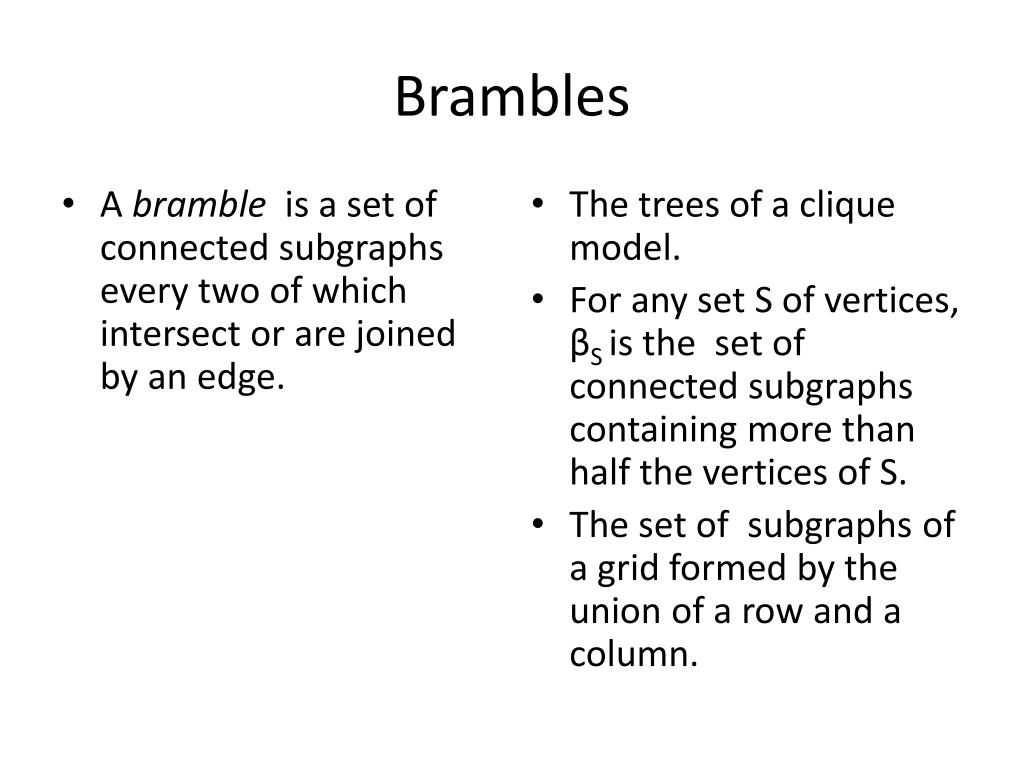 Brambles

• A bramble is a set of connected subgraphs every two of which intersect or are joined by an edge.

• The trees of a clique model.
• For any set S of vertices, $\beta_S$ is the set of connected subgraphs containing more than half the vertices of S.
• The set of subgraphs of a grid formed by the union of a row and a column.